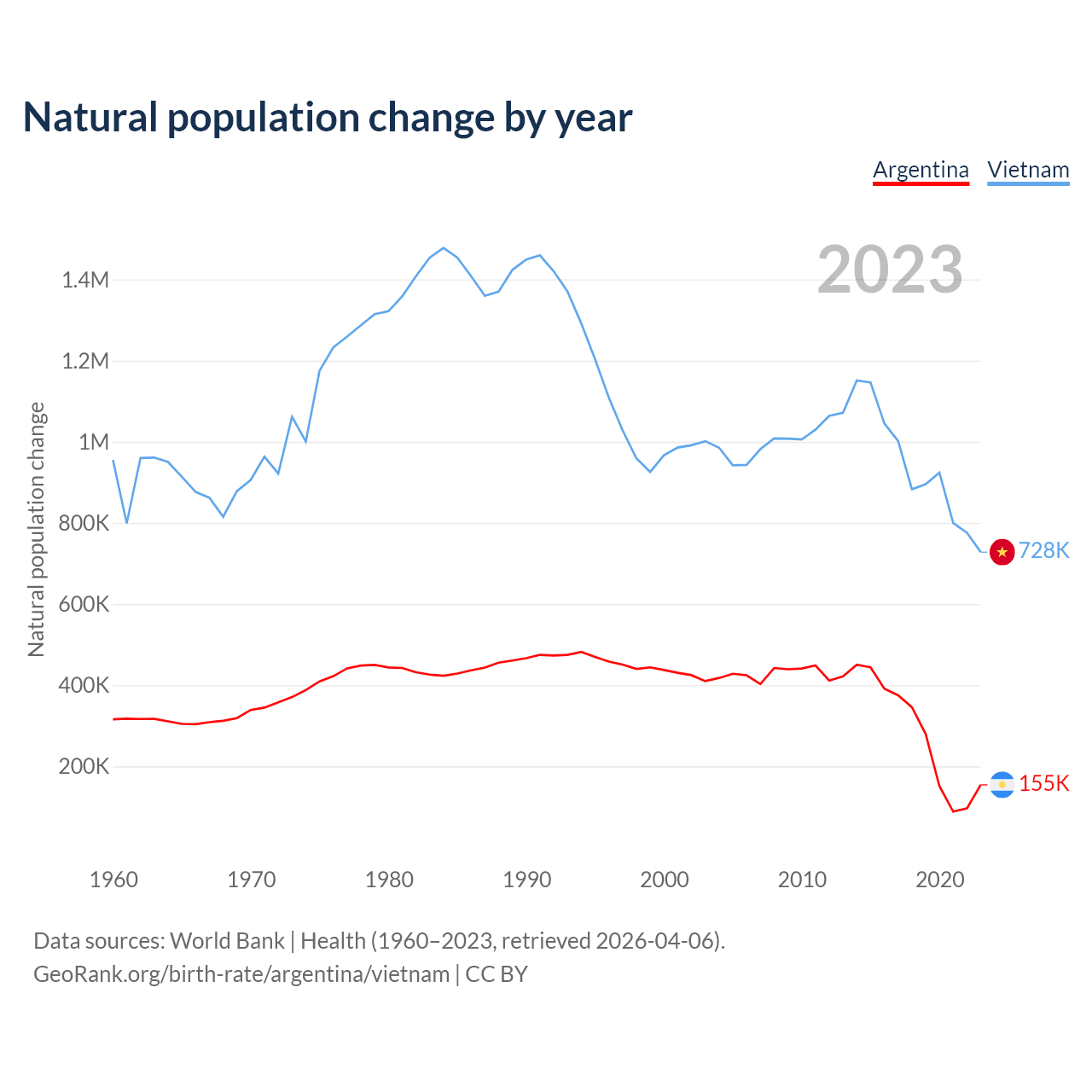 Natural population change by year

Argentina Vietnam

2023

Natural population change

1.4M
1.2M
1M
800K
600K
400K
200K

728K
155K

1960 1970 1980 1990 2000 2010 2020

Data sources: World Bank | Health (1960–2023, retrieved 2026-04-06).
GeoRank.org/birth-rate/argentina/vietnam | CC BY